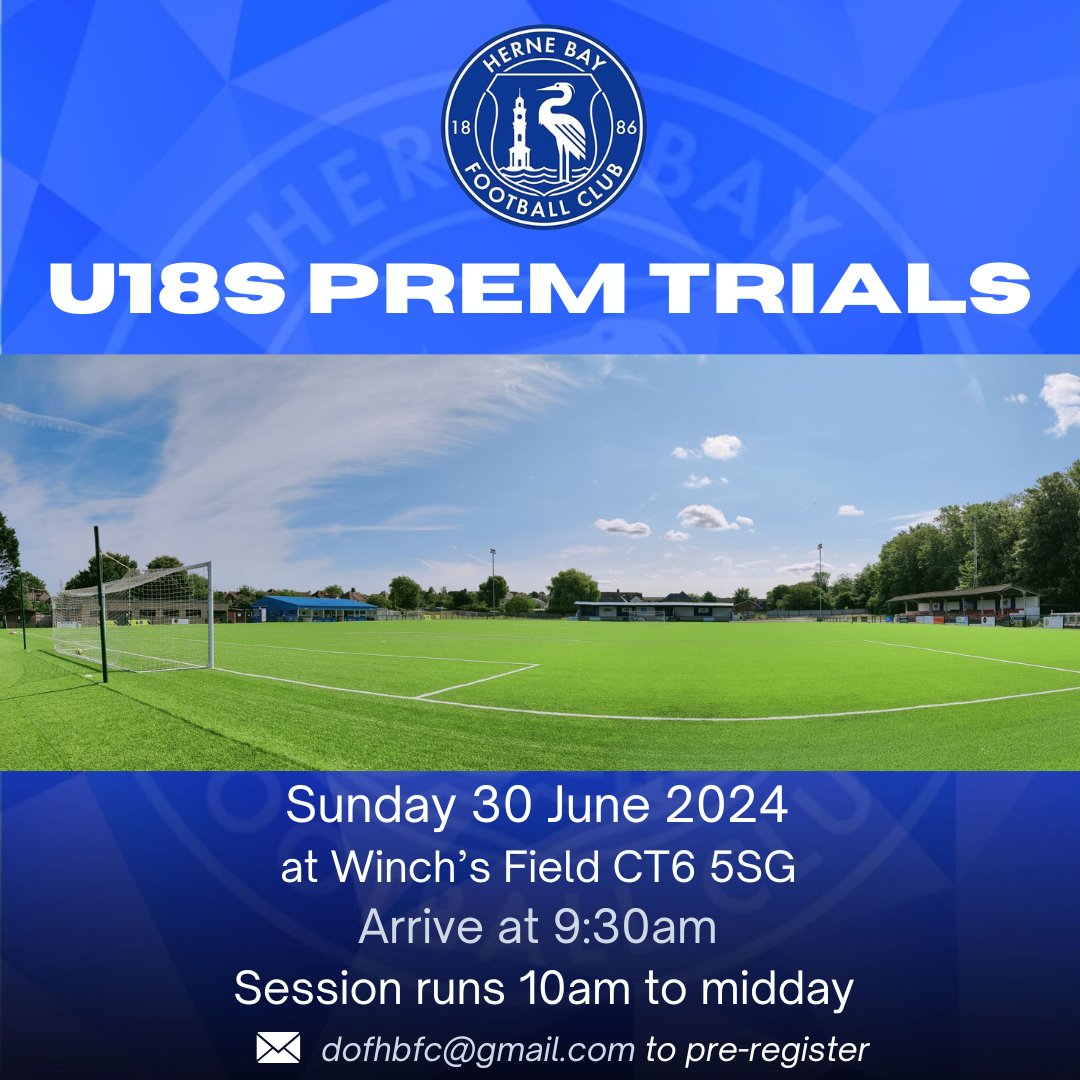 HERNE BAY
18 86
FOOTBALL CLUB

U18S PREM TRIALS

Sunday 30 June 2024
at Winch's Field CT6 5SG
Arrive at 9:30am
Session runs 10am to midday
dofhbfc@gmail.com to pre-register